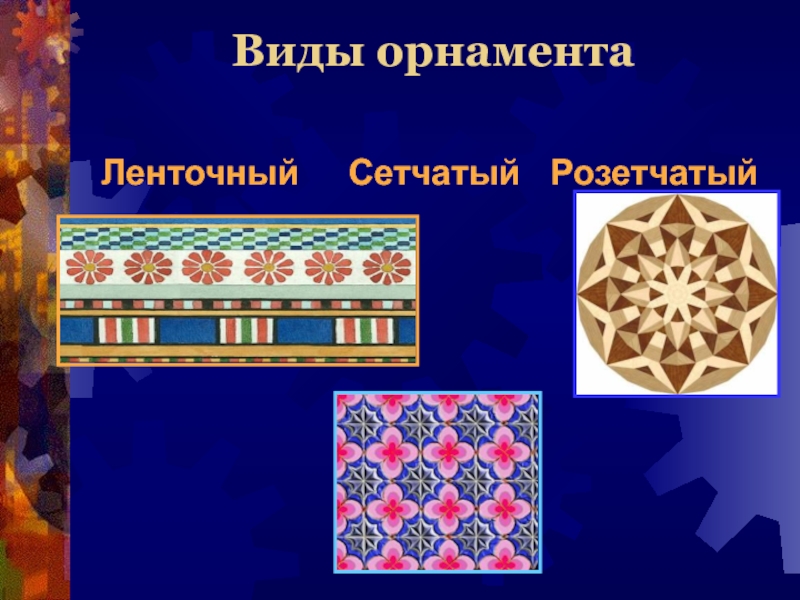 Виды орнамента

Ленточный Сетчатый Розетчатый